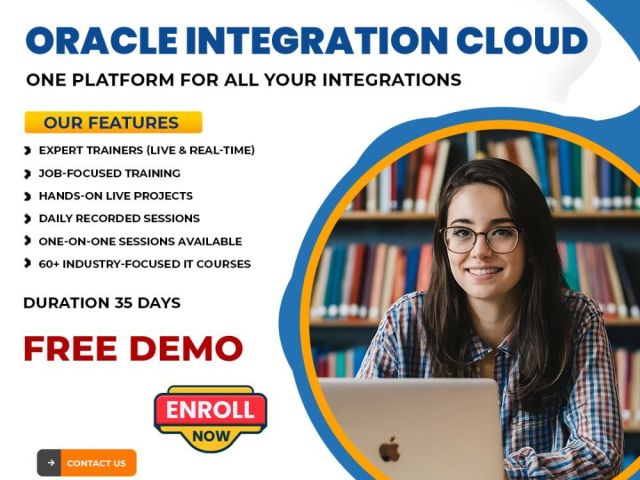 ORACLE INTEGRATION CLOUD

ONE PLATFORM FOR ALL YOUR INTEGRATIONS

OUR FEATURES

EXPERT TRAINERS (LIVE & REAL-TIME)
JOB-FOCUSED TRAINING
HANDS-ON LIVE PROJECTS
DAILY RECORDED SESSIONS
ONE-ON-ONE SESSIONS AVAILABLE
60+ INDUSTRY-FOCUSED IT COURSES

DURATION 35 DAYS

FREE DEMO

ENROLL NOW

CONTACT US